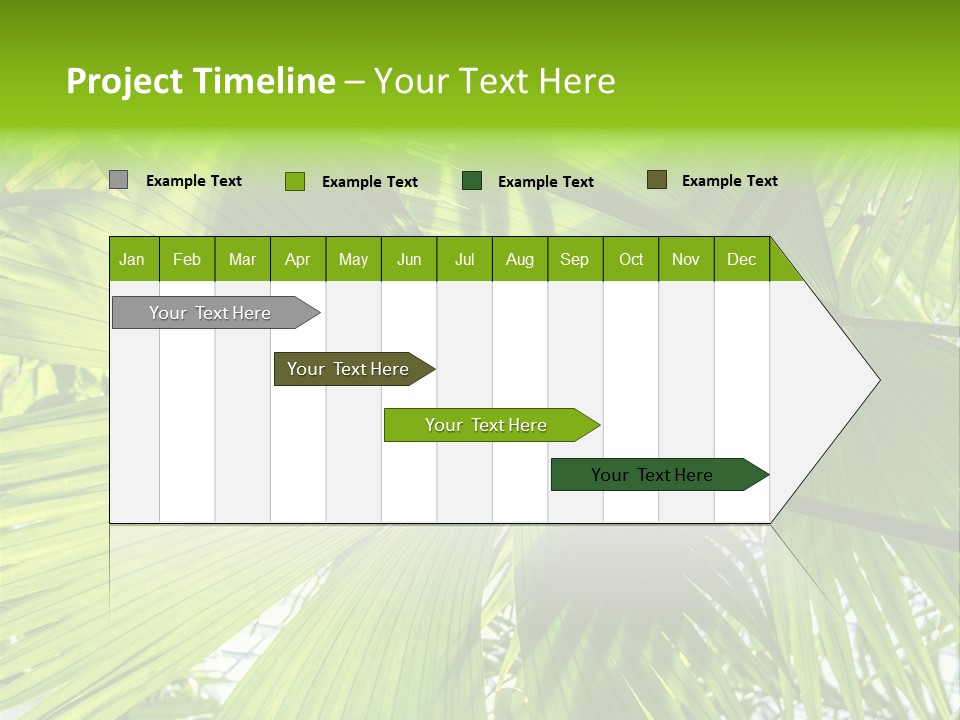 Project Timeline – Your Text Here

Example Text
Example Text
Example Text
Example Text

| Jan | Feb | Mar | Apr | May | Jun | Jul | Aug | Sep | Oct | Nov | Dec |
|---|---|---|---|---|---|---|---|---|---|---|---|

Your Text Here

Your Text Here

Your Text Here

Your Text Here